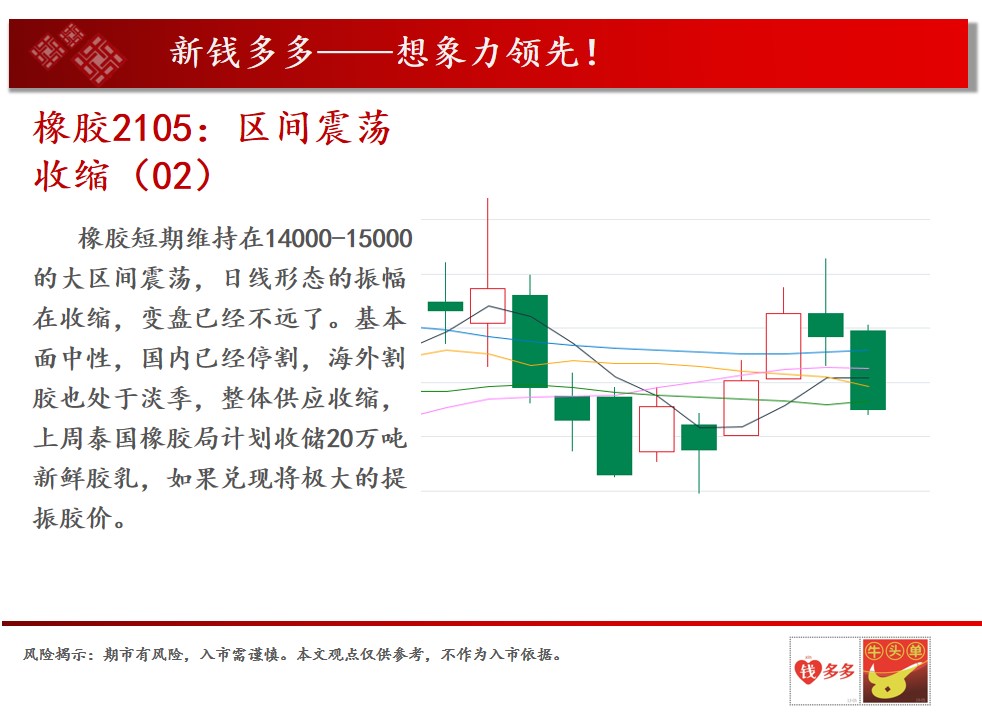 新钱多多——想象力领先！

橡胶2105：区间震荡收缩（02）

橡胶短期维持在14000-15000的大区间震荡，日线形态的振幅在收缩，变盘已经不远了。基本面中性，国内已经停割，海外割胶也处于淡季，整体供应收缩，上周泰国橡胶局计划收储20万吨新鲜胶乳，如果兑现将极大的提振胶价。

风险揭示：期市有风险，入市需谨慎。本文观点仅供参考，不作为入市依据。

钱多多

牛头单